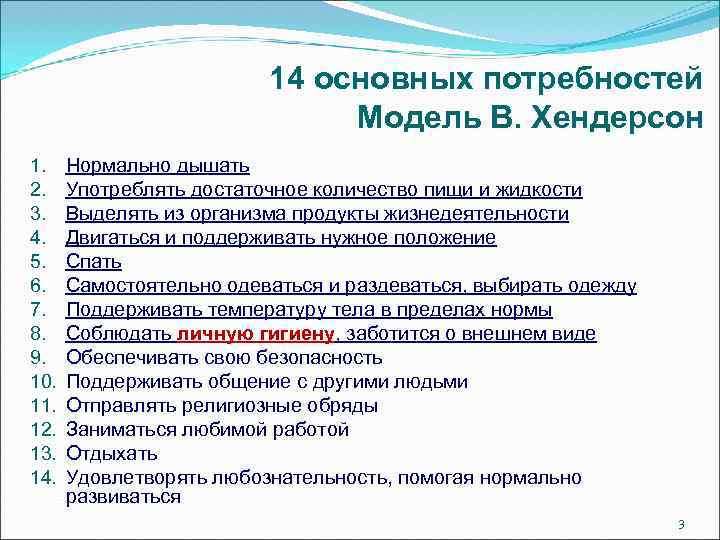 14 основных потребностей
Модель В. Хендерсон

1. Нормально дышать
2. Употреблять достаточное количество пищи и жидкости
3. Выделять из организма продукты жизнедеятельности
4. Двигаться и поддерживать нужное положение
5. Спать
6. Самостоятельно одеваться и раздеваться, выбирать одежду
7. Поддерживать температуру тела в пределах нормы
8. Соблюдать личную гигиену, заботится о внешнем виде
9. Обеспечивать свою безопасность
10. Поддерживать общение с другими людьми
11. Отправлять религиозные обряды
12. Заниматься любимой работой
13. Отдыхать
14. Удовлетворять любознательность, помогая нормально развиваться

3